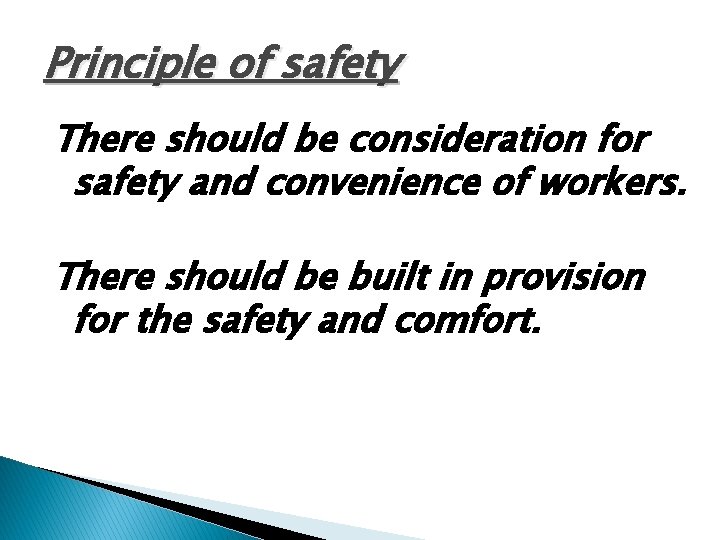 Principle of safety

There should be consideration for safety and convenience of workers.

There should be built in provision for the safety and comfort.